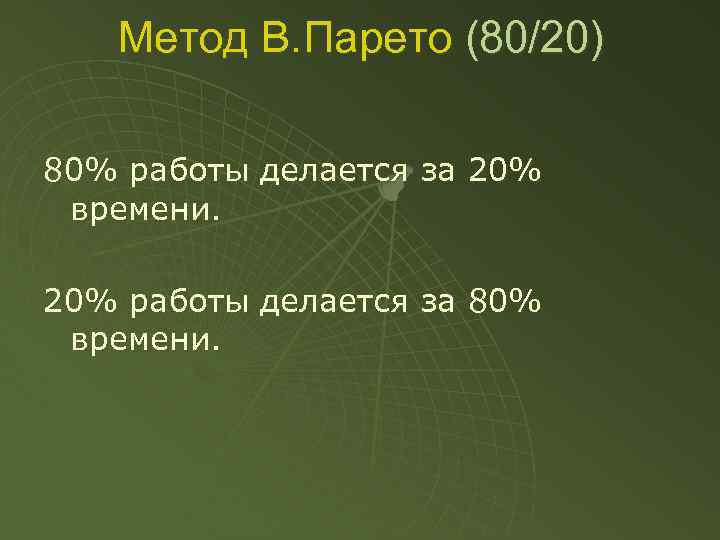 Метод В.Парето (80/20)

80% работы делается за 20% времени.

20% работы делается за 80% времени.